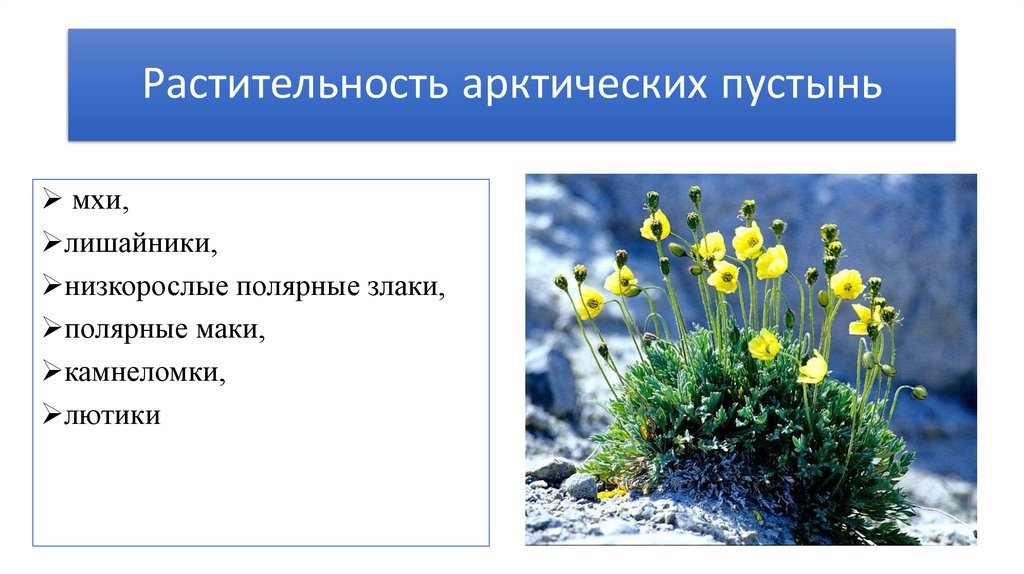 Растительность арктических пустынь

➢ мхи,
➢лишайники,
➢низкорослые полярные злаки,
➢полярные маки,
➢камнеломки,
➢лютики